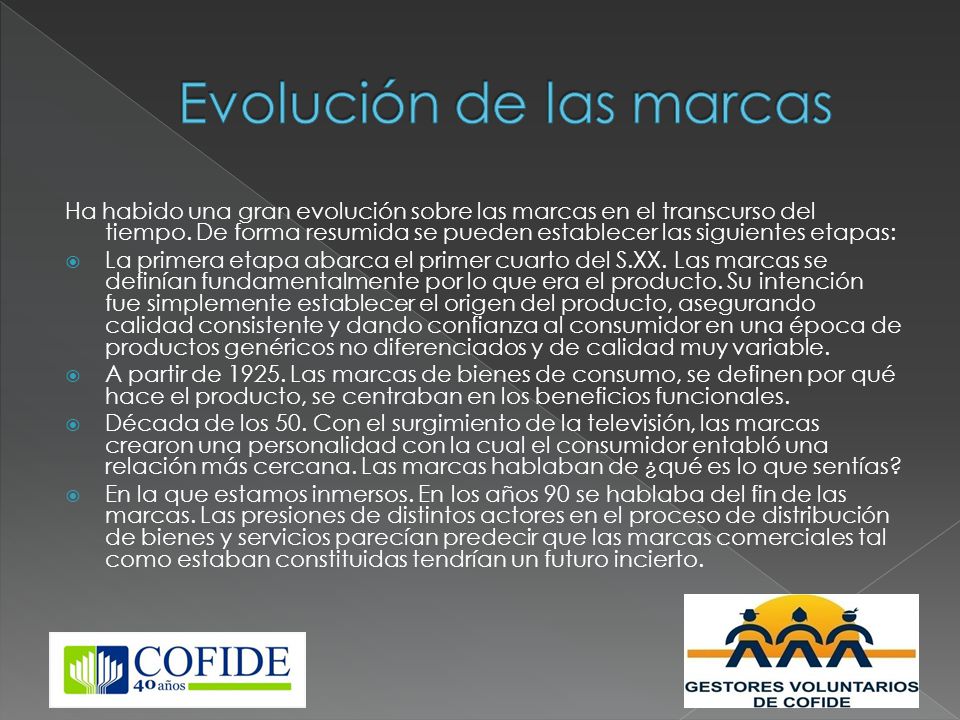 Evolución de las marcas

Ha habido una gran evolución sobre las marcas en el transcurso del tiempo. De forma resumida se pueden establecer las siguientes etapas:

La primera etapa abarca el primer cuarto del S.XX. Las marcas se definían fundamentalmente por lo que era el producto. Su intención fue simplemente establecer el origen del producto, asegurando calidad consistente y dando confianza al consumidor en una época de productos genéricos no diferenciados y de calidad muy variable.

A partir de 1925. Las marcas de bienes de consumo, se definen por qué hace el producto, se centraban en los beneficios funcionales.

Década de los 50. Con el surgimiento de la televisión, las marcas crearon una personalidad con la cual el consumidor entabló una relación más cercana. Las marcas hablaban de ¿qué es lo que sentías?

En la que estamos inmersos. En los años 90 se hablaba del fin de las marcas. Las presiones de distintos actores en el proceso de distribución de bienes y servicios parecían predecir que las marcas comerciales tal como estaban constituidas tendrían un futuro incierto.

COFIDE 40 años

GESTORES VOLUNTARIOS DE COFIDE